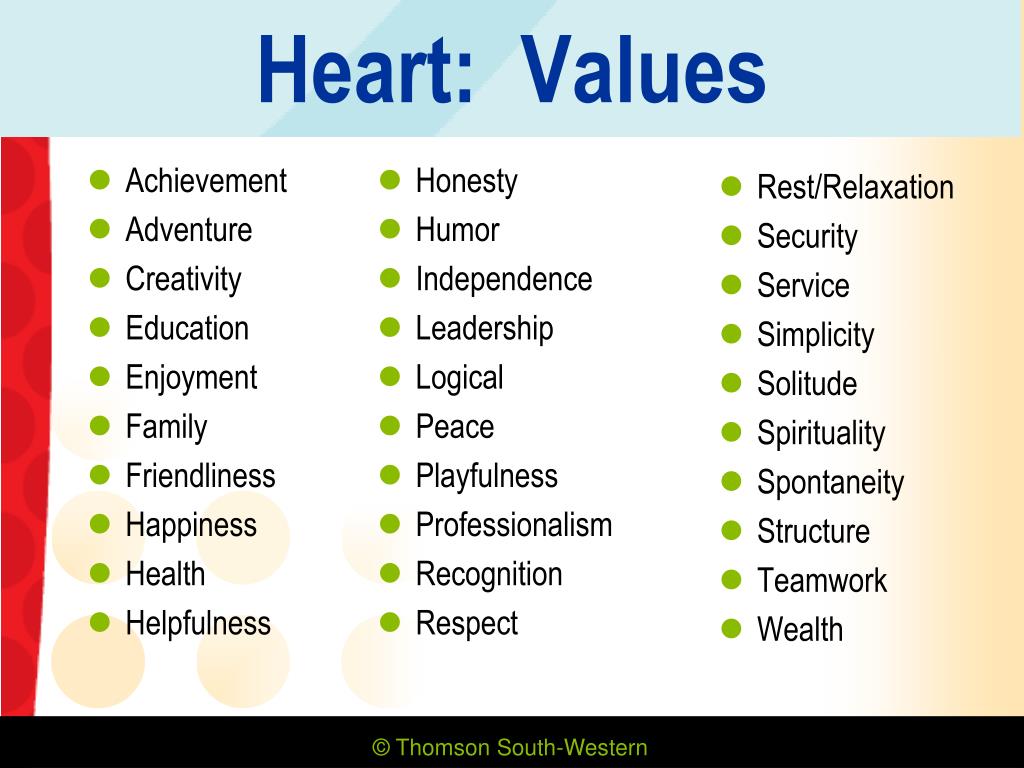 Heart: Values

- Achievement
- Adventure
- Creativity
- Education
- Enjoyment
- Family
- Friendliness
- Happiness
- Health
- Helpfulness

- Honesty
- Humor
- Independence
- Leadership
- Logical
- Peace
- Playfulness
- Professionalism
- Recognition
- Respect

- Rest/Relaxation
- Security
- Service
- Simplicity
- Solitude
- Spirituality
- Spontaneity
- Structure
- Teamwork
- Wealth

© Thomson South-Western